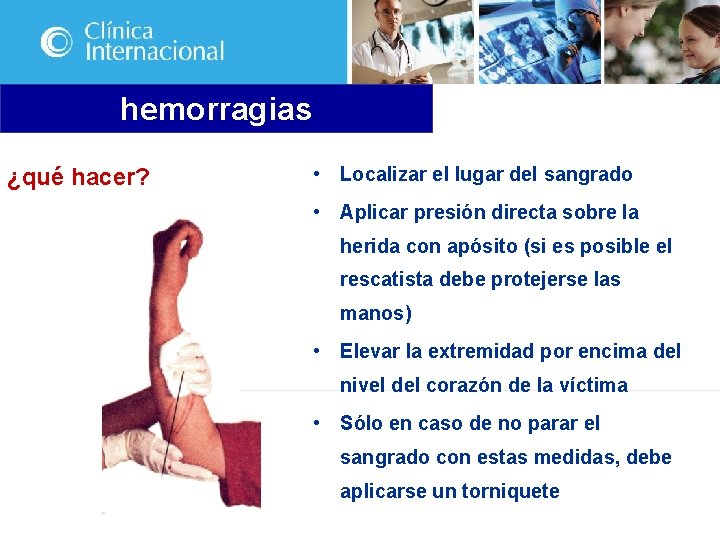 Clínica Internacional

hemorragias

¿qué hacer?

• Localizar el lugar del sangrado
• Aplicar presión directa sobre la herida con apósito (si es posible el rescatista debe protejerse las manos)
• Elevar la extremidad por encima del nivel del corazón de la víctima
• Sólo en caso de no parar el sangrado con estas medidas, debe aplicarse un torniquete